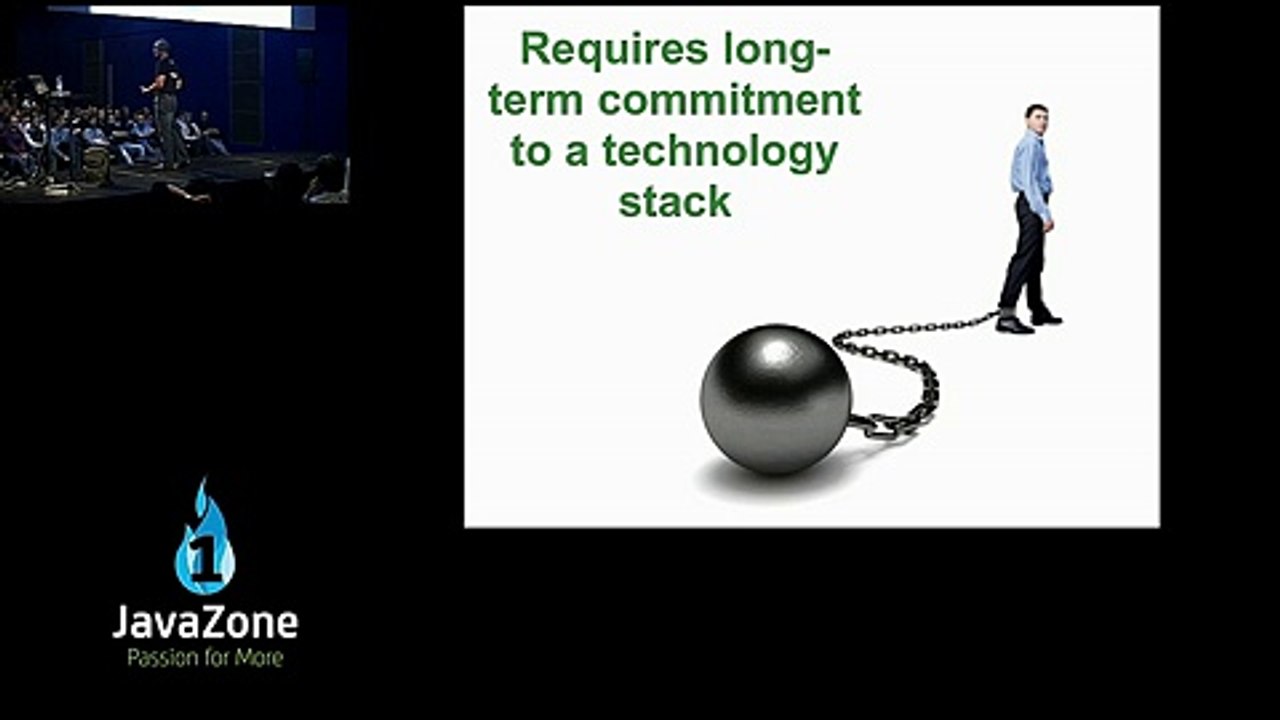 Requires long-term commitment to a technology stack

1
JavaZone
Passion for More